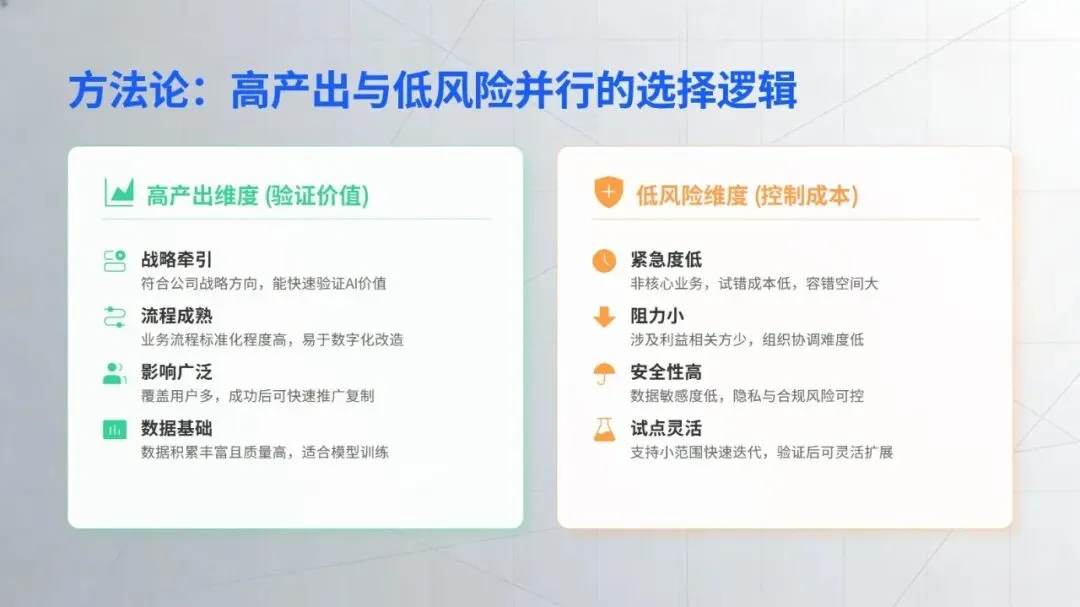 方法论：高产出与低风险并行的选择逻辑

高产出维度 (验证价值)

战略牵引
符合公司战略方向，能快速验证AI价值

流程成熟
业务流程标准化程度高，易于数字化改造

影响广泛
覆盖用户多，成功后可快速推广复制

数据基础
数据积累丰富且质量高，适合模型训练

低风险维度 (控制成本)

紧急度低
非核心业务，试错成本低，容错空间大

阻力小
涉及利益相关方少，组织协调难度低

安全性高
数据敏感度低，隐私与合规风险可控

试点灵活
支持小范围快速迭代，验证后可灵活扩展